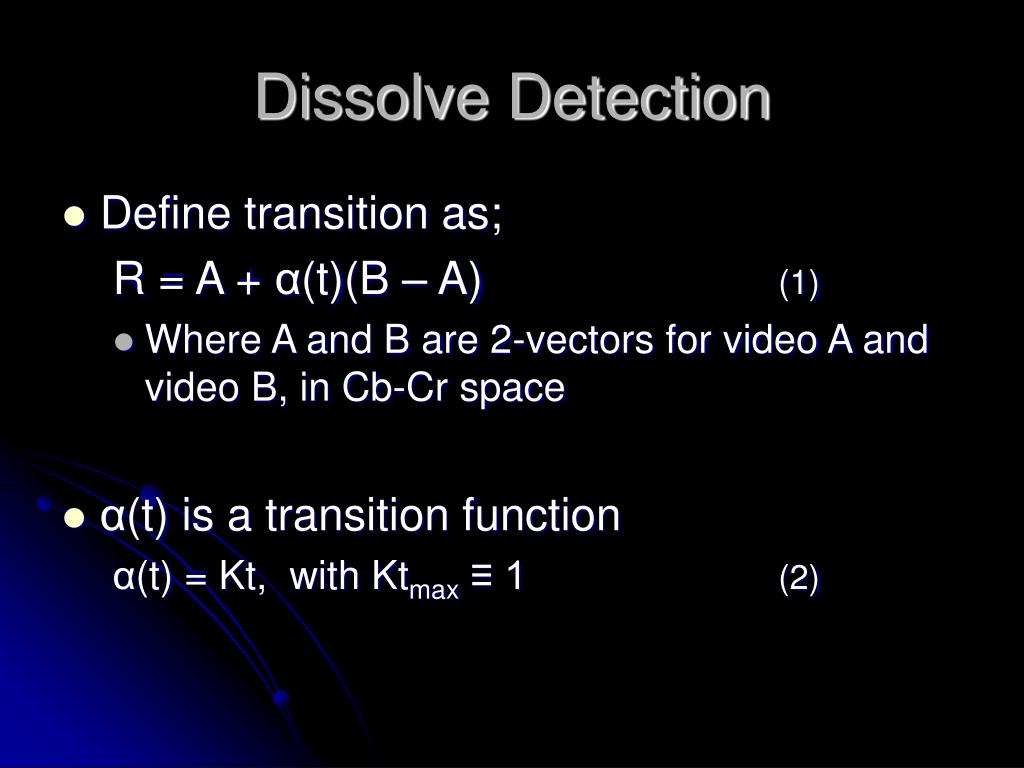 Dissolve Detection

Define transition as;

$R = A + \alpha(t)(B - A)$ (1)

Where A and B are 2-vectors for video A and video B, in Cb-Cr space

$\alpha(t)$ is a transition function

$\alpha(t) = Kt$, with $Kt_{max} \equiv 1$ (2)